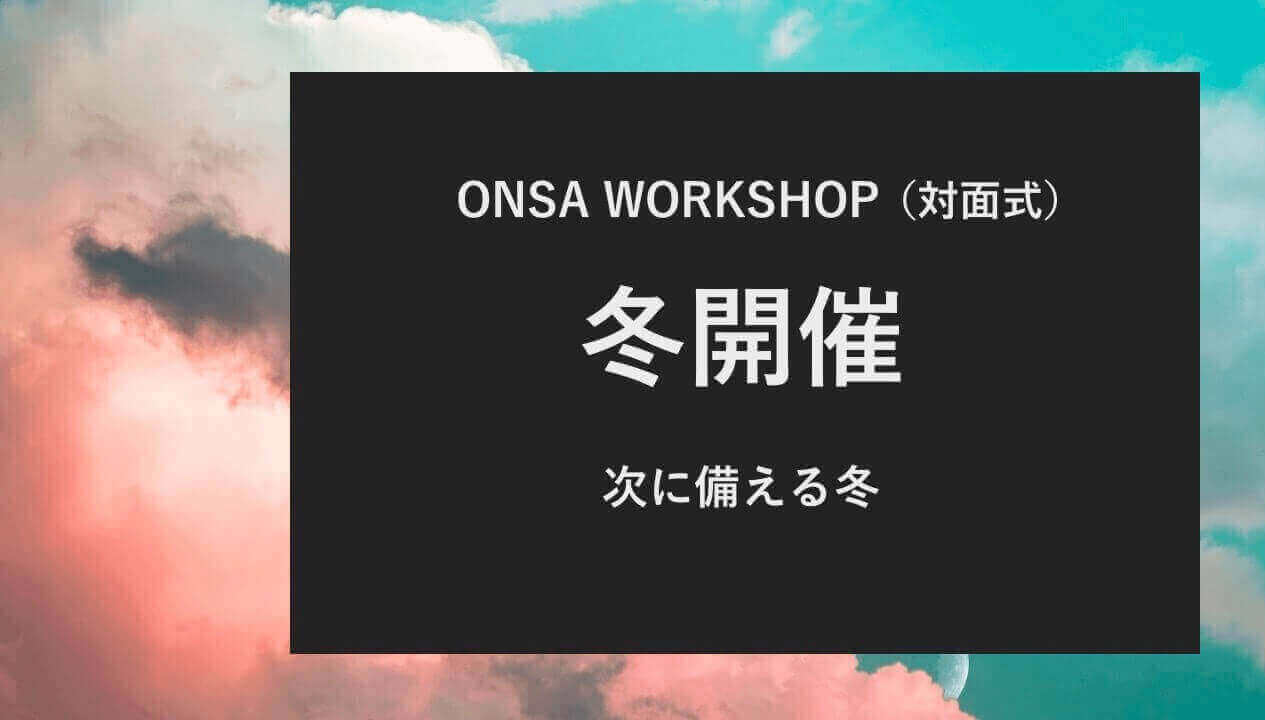 ONSA WORKSHOP（対面式）

冬開催

次に備える冬